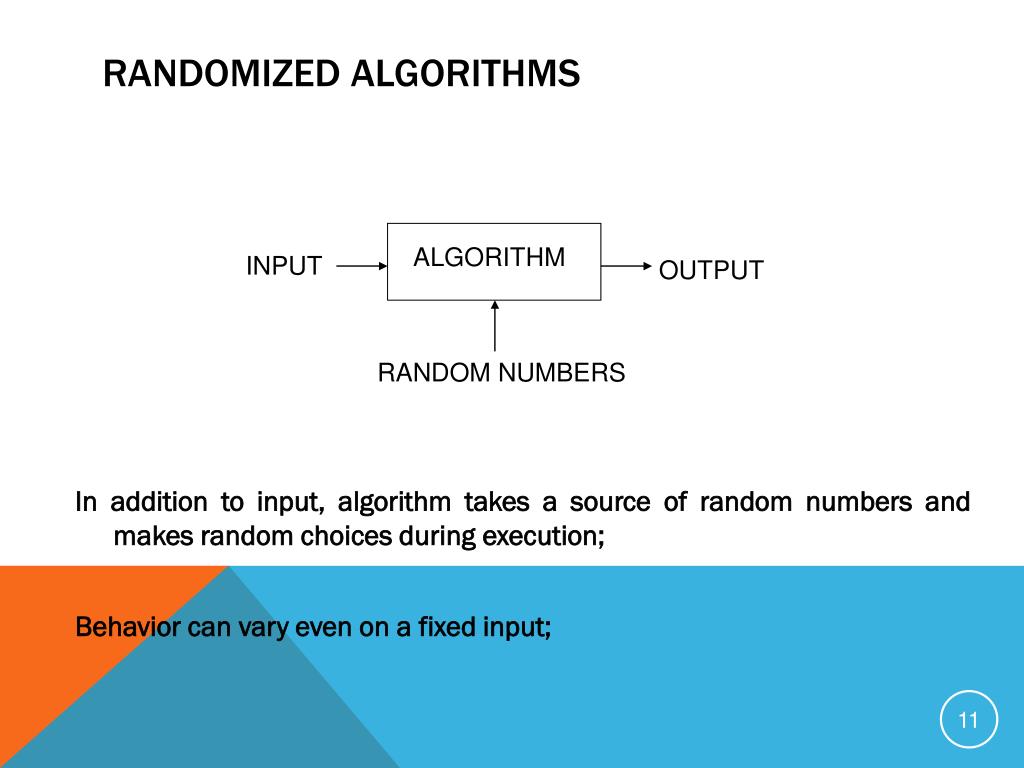 RANDOMIZED ALGORITHMS

INPUT

ALGORITHM

OUTPUT

RANDOM NUMBERS

In addition to input, algorithm takes a source of random numbers and makes random choices during execution;

Behavior can vary even on a fixed input;

11